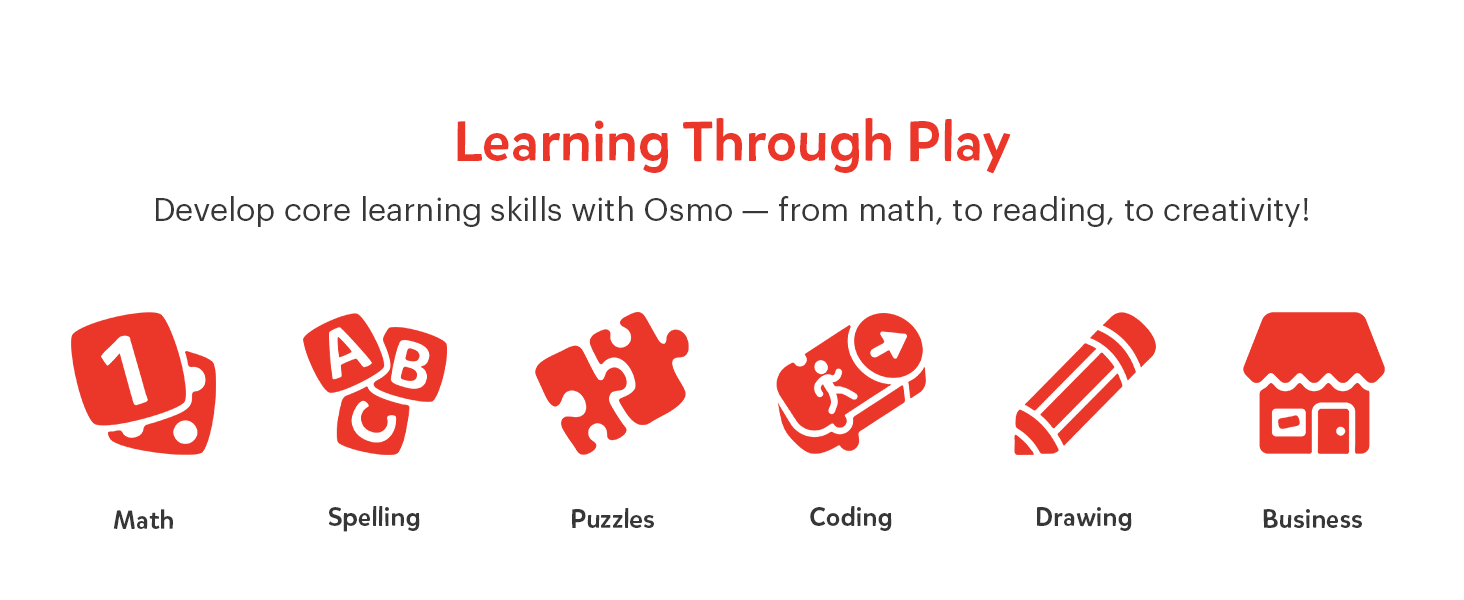 Learning Through Play

Develop core learning skills with Osmo — from math, to reading, to creativity!

1

A B C

Math

Spelling

Puzzles

Coding

Drawing

Business